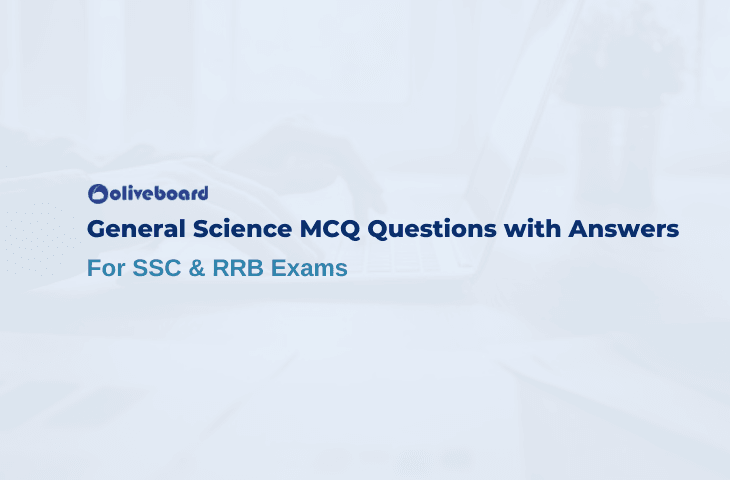 oliveboard

General Science MCQ Questions with Answers

For SSC & RRB Exams